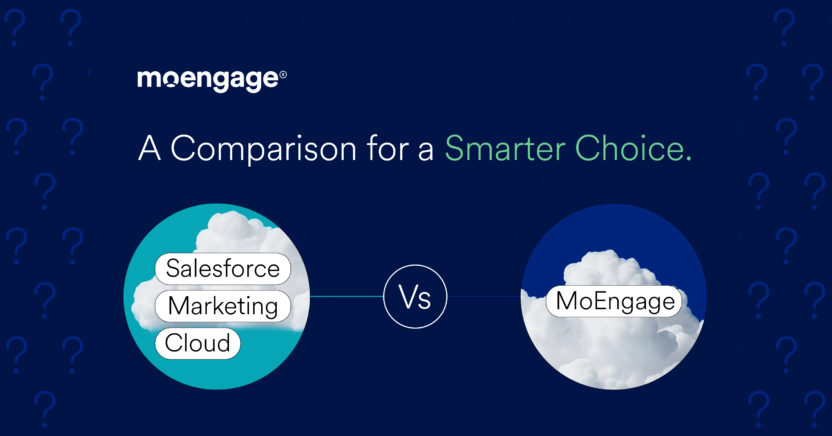 moengage®

A Comparison for a Smarter Choice.

Salesforce Marketing Cloud

Vs

MoEngage